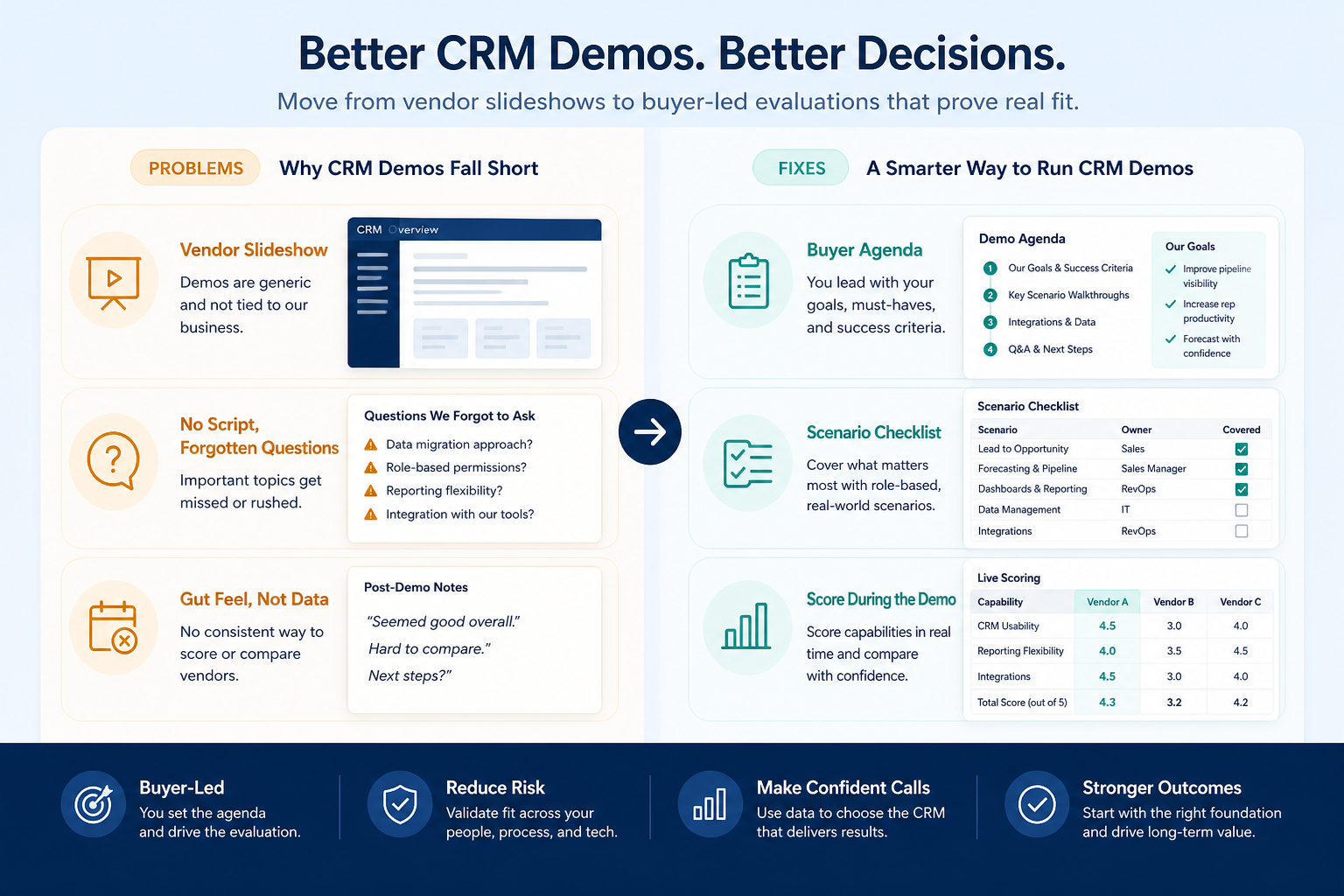 Better CRM Demos. Better Decisions.

Move from vendor slideshows to buyer-led evaluations that prove real fit.

PROBLEMS Why CRM Demos Fall Short

Vendor Slideshow

Demos are generic and not tied to our business.

CRM Overview

No Script, Forgotten Questions

Important topics get missed or rushed.

Questions We Forgot to Ask

Data migration approach?

Role-based permissions?

Reporting flexibility?

Integration with our tools?

Gut Feel, Not Data

No consistent way to score or compare vendors.

Post-Demo Notes

"Seemed good overall."

Hard to compare."

Next steps?"

FIXES A Smarter Way to Run CRM Demos

Buyer Agenda

You lead with your goals, must-haves, and success criteria.

Demo Agenda

1 Our Goals & Success Criteria

2 Key Scenario Walkthroughs

3 Integrations & Data

4 Q&A & Next Steps

Our Goals

Improve pipeline visibility

Increase rep productivity

Forecast with confidence

Scenario Checklist

Cover what matters most with role-based, real-world scenarios.

Scenario Checklist

| Scenario | Owner | Covered |
|---|---|---|
| Lead to Opportunity | Sales | ☑ |
| Forecasting & Pipeline | Sales Manager | ☑ |
| Dashboards & Reporting | RevOps | ☑ |
| Data Management | IT | ☐ |
| Integrations | RevOps | ☐ |

Score During the Demo

Score capabilities in real time and compare with confidence.

Live Scoring

| Capability | Vendor A | Vendor B | Vendor C |
|---|---|---|---|
| CRM Usability | 4.5 | 3.0 | 4.0 |
| Reporting Flexibility | 4.0 | 3.5 | 4.5 |
| Integrations | 4.5 | 3.0 | 4.0 |
| Total Score (out of 5) | 4.3 | 3.2 | 4.2 |

Buyer-Led
You set the agenda and drive the evaluation.

Reduce Risk
Validate fit across your people, process, and tech.

Make Confident Calls
Use data to choose the CRM that delivers results.

Stronger Outcomes
Start with the right foundation and drive long-term value.